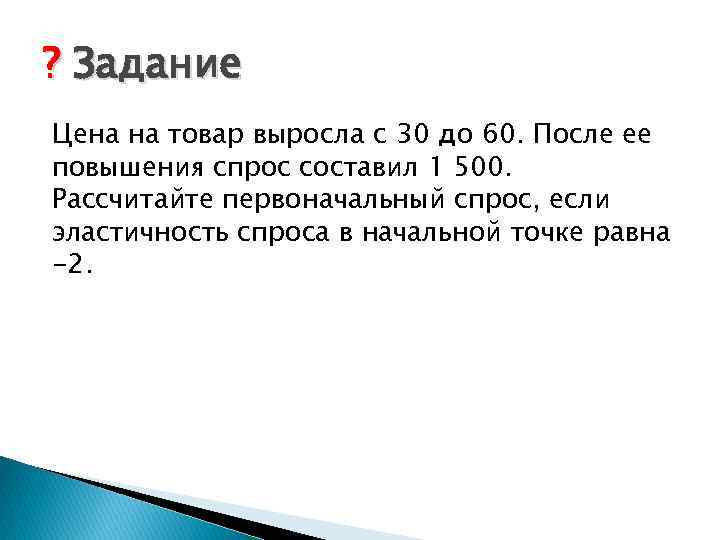 ? Задание

Цена на товар выросла с 30 до 60. После ее повышения спрос составил 1 500. Рассчитайте первоначальный спрос, если эластичность спроса в начальной точке равна -2.